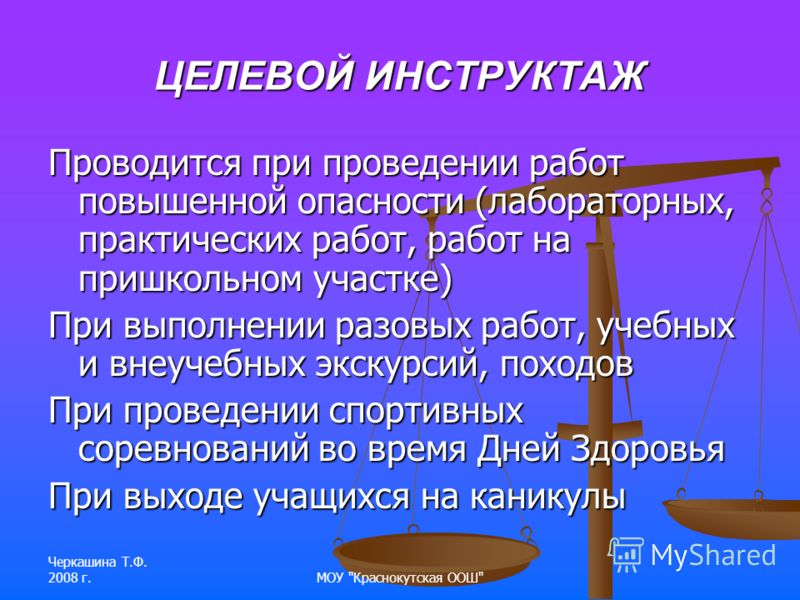 ЦЕЛЕВОЙ ИНСТРУКТАЖ

Проводится при проведении работ повышенной опасности (лабораторных, практических работ, работ на пришкольном участке)

При выполнении разовых работ, учебных и внеучебных экскурсий, походов

При проведении спортивных соревнований во время Дней Здоровья

При выходе учащихся на каникулы

Черкашина Т.Ф.
2008 г.

МОУ "Краснокутская ООШ"

MyShared